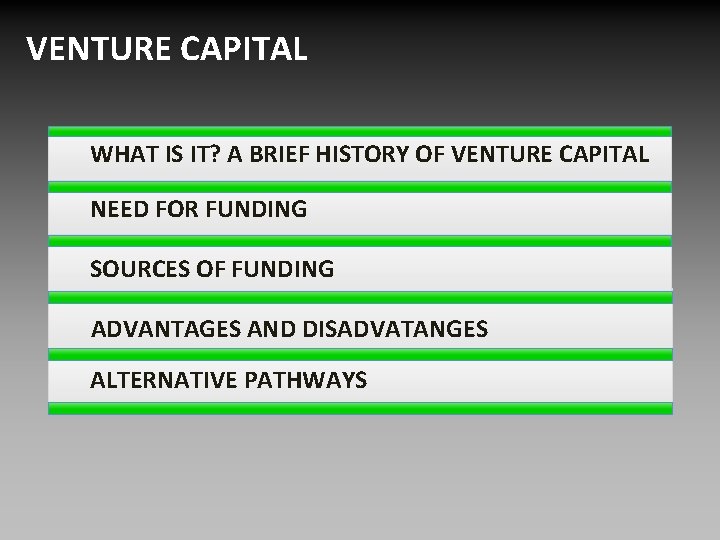 VENTURE CAPITAL

WHAT IS IT? A BRIEF HISTORY OF VENTURE CAPITAL

NEED FOR FUNDING

SOURCES OF FUNDING

ADVANTAGES AND DISADVATANGES

ALTERNATIVE PATHWAYS